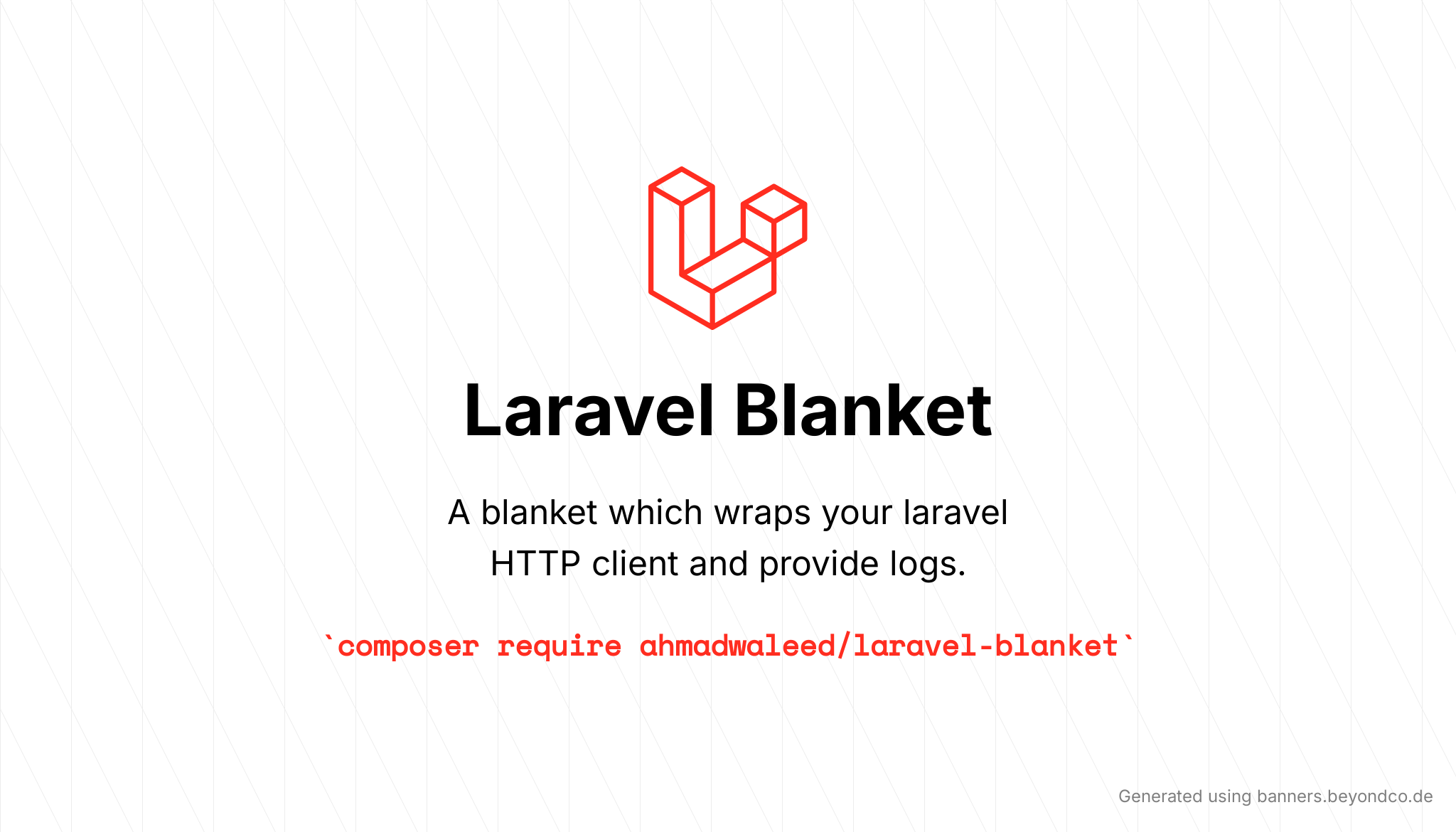 Laravel Blanket

A blanket which wraps your laravel HTTP client and provide logs.

`composer require ahmadwaleed/laravel-blanket`

Generated using banners.beyondco.de